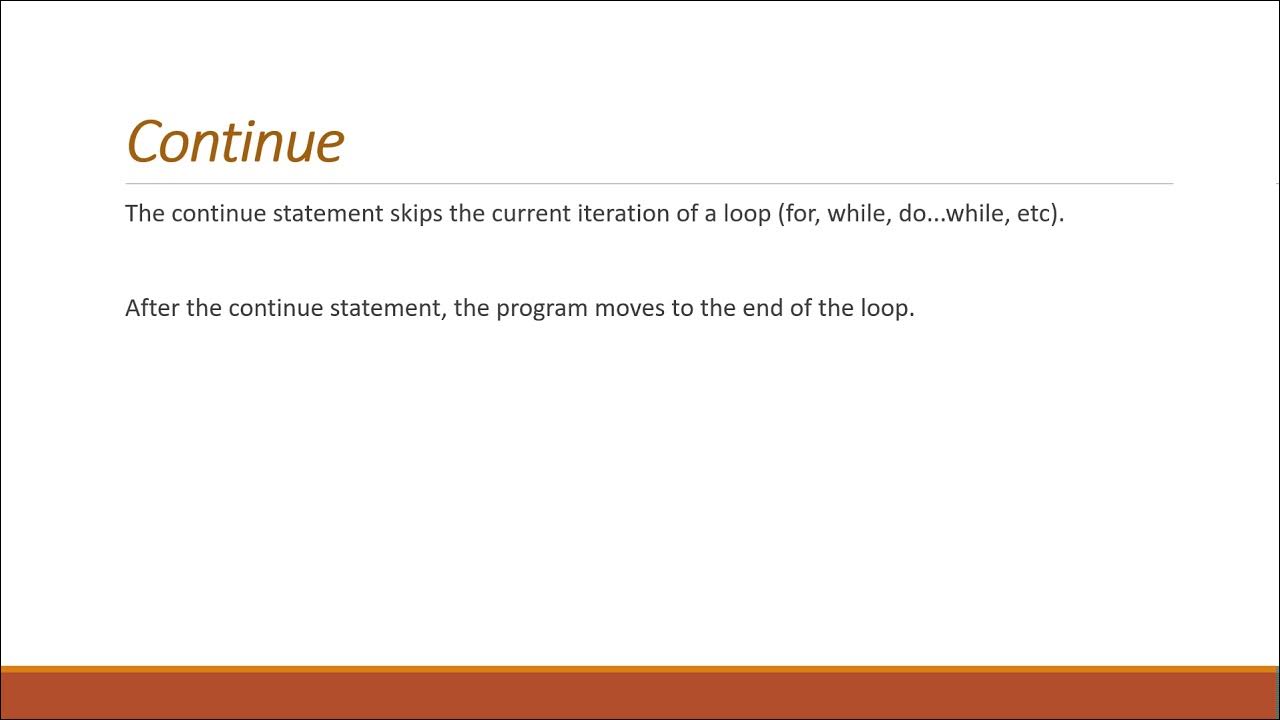 Continue

The continue statement skips the current iteration of a loop (for, while, do...while, etc).

After the continue statement, the program moves to the end of the loop.